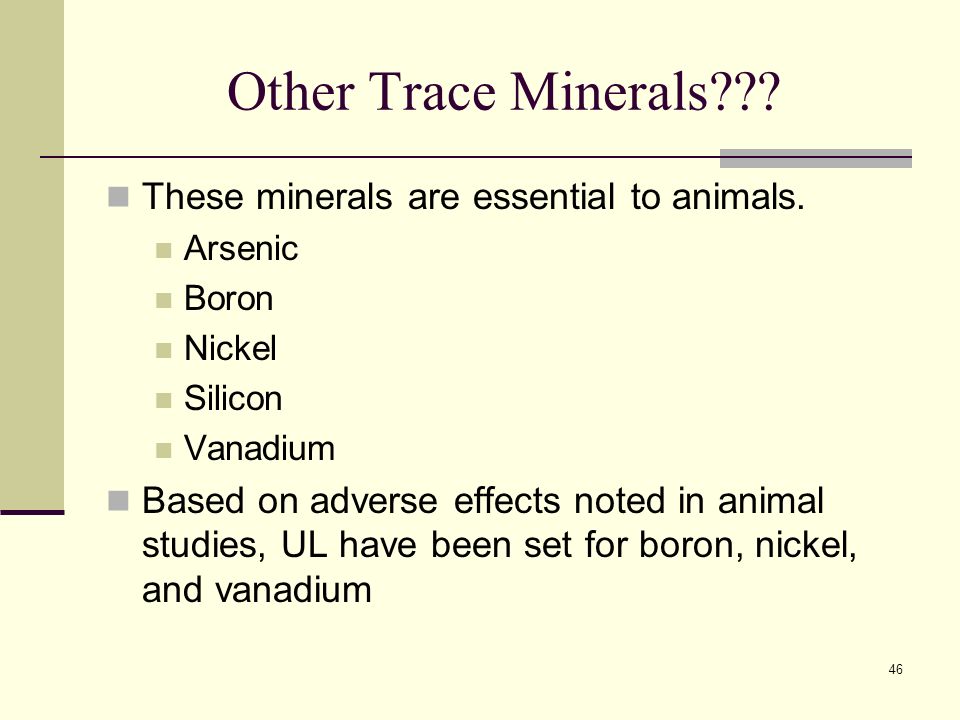 Other Trace Minerals???

These minerals are essential to animals.

Arsenic

Boron

Nickel

Silicon

Vanadium

Based on adverse effects noted in animal studies, UL have been set for boron, nickel, and vanadium

46